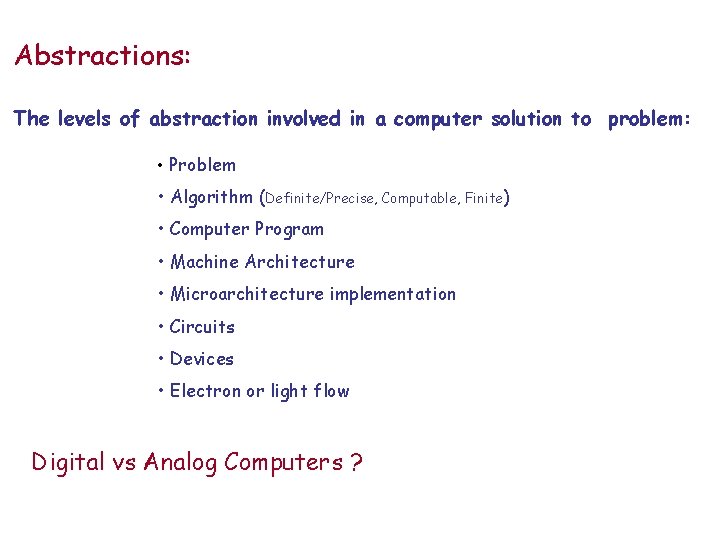 Abstractions:

The levels of abstraction involved in a computer solution to problem:

• Problem
• Algorithm (Definite/Precise, Computable, Finite)
• Computer Program
• Machine Architecture
• Microarchitecture implementation
• Circuits
• Devices
• Electron or light flow

Digital vs Analog Computers ?